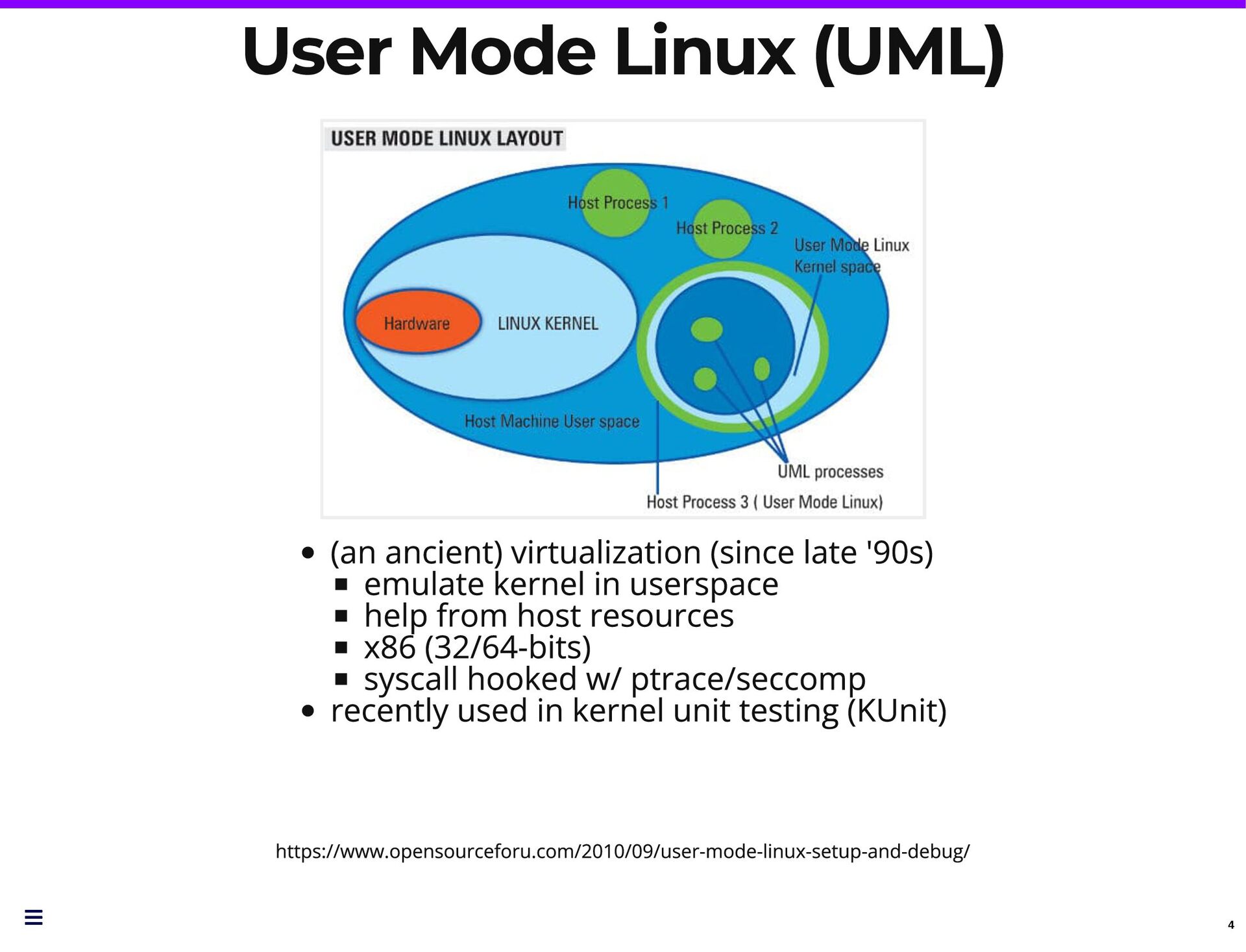 User Mode Linux (UML)

USER MODE LINUX LAYOUT

Host Process 1
Host Process 2
User Mode Linux Kernel space
Hardware
LINUX KERNEL
Host Machine User space
UML processes
Host Process 3 ( User Mode Linux)

- (an ancient) virtualization (since late '90s)
  - emulate kernel in userspace
  - help from host resources
  - x86 (32/64-bits)
  - syscall hooked w/ ptrace/seccomp
- recently used in kernel unit testing (KUnit)

https://www.opensourceforu.com/2010/09/user-mode-linux-setup-and-debug/

4